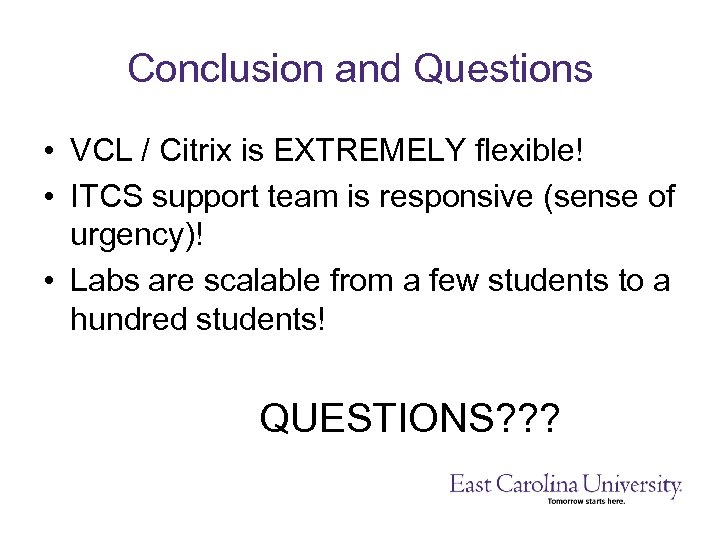 Conclusion and Questions

• VCL / Citrix is EXTREMELY flexible!
• ITCS support team is responsive (sense of urgency)!
• Labs are scalable from a few students to a hundred students!

QUESTIONS???

East Carolina University.
Tomorrow starts here.